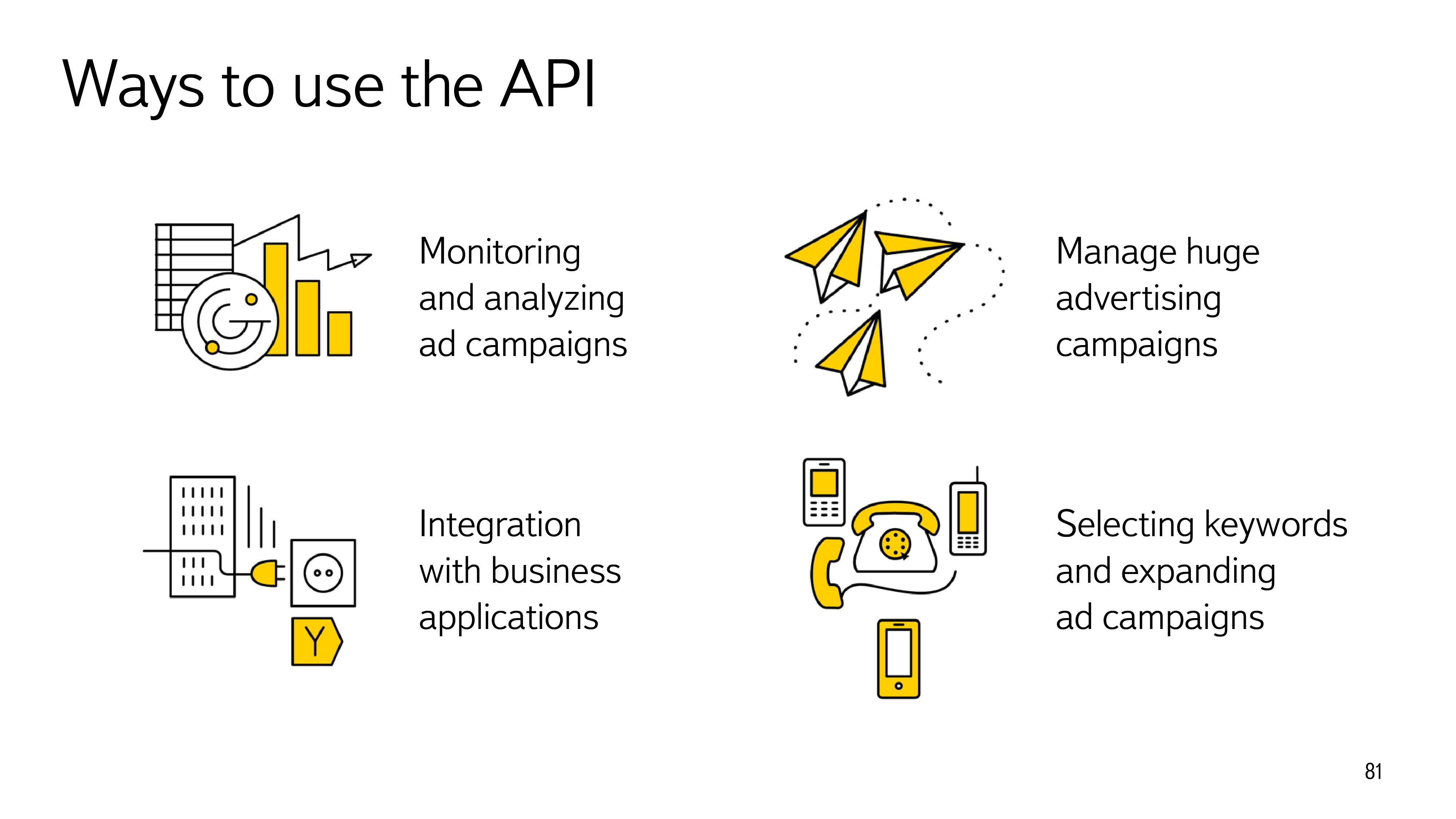 Ways to use the API

Monitoring and analyzing ad campaigns

Manage huge advertising campaigns

Y

Integration with business applications

Selecting keywords and expanding ad campaigns

81